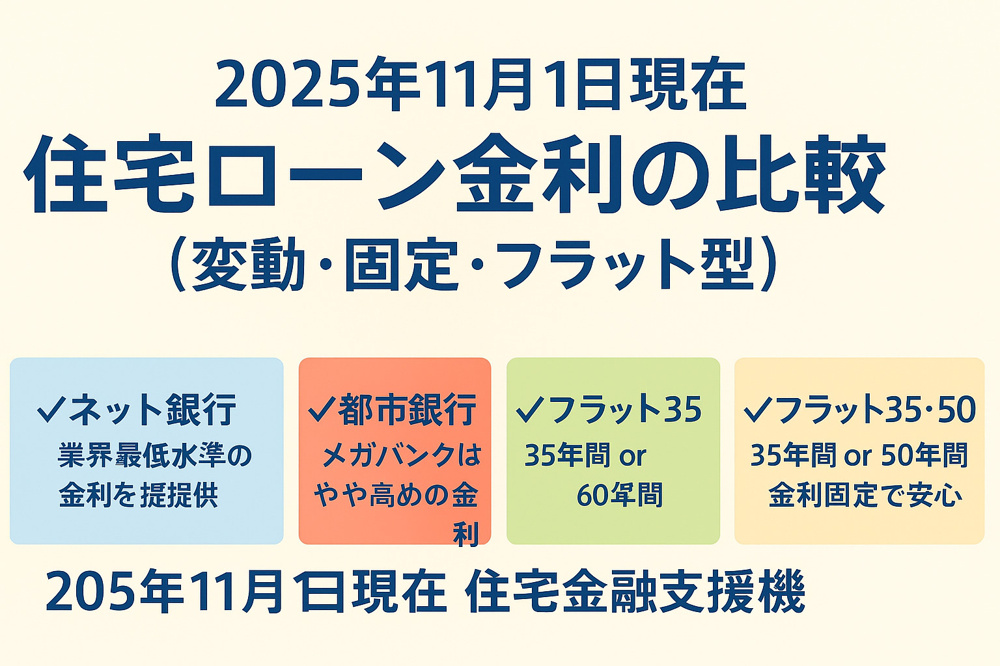 2025年11月1日現在

住宅ローン金利の比較

（変動・固定・フラット型）

✓ネット銀行
業界最低水準の金利を提提供

✓都市銀行
メガバンクはやや高めの金利

✓フラット35
35年間 or 60年間

✓フラット35・50
35年間 or 50年間
金利固定で安心

205年11月日現在 住宅金融支援機